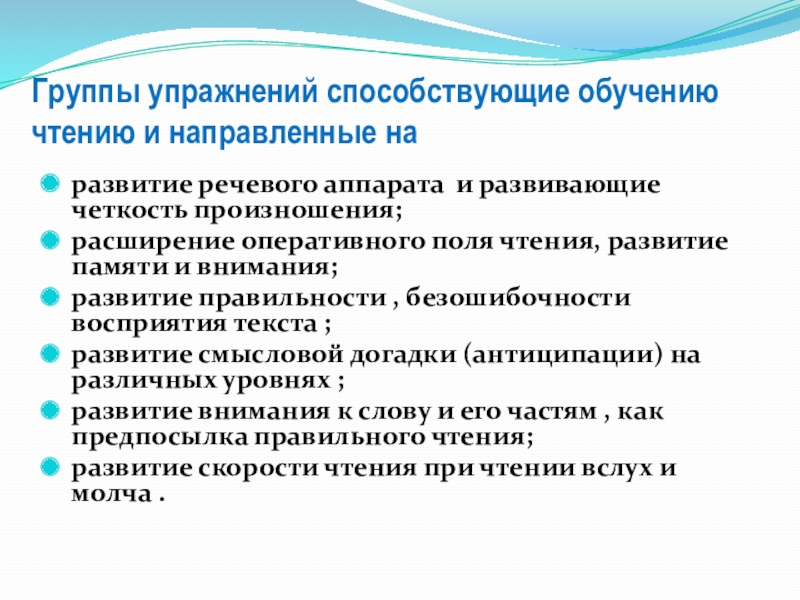 Группы упражнений способствующие обучению чтению и направленные на

развитие речевого аппарата  и развивающие четкость произношения;

расширение оперативного поля чтения, развитие памяти и внимания;

развитие правильности , безошибочности восприятия текста ;

развитие смысловой догадки (антиципации) на различных уровнях ;

развитие внимания к слову и его частям , как предпосылка правильного чтения;

развитие скорости чтения при чтении вслух и молча .